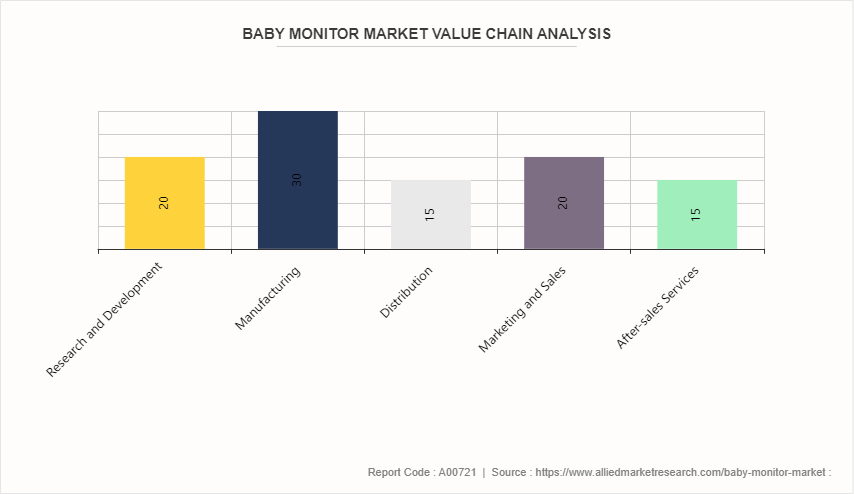 BABY MONITOR MARKET VALUE CHAIN ANALYSIS

20
30
15
20
15

Research and Development
Manufacturing
Distribution
Marketing and Sales
After-sales Services

Report Code : A00721 | Source : https://www.alliedmarketresearch.com/baby-monitor-market :